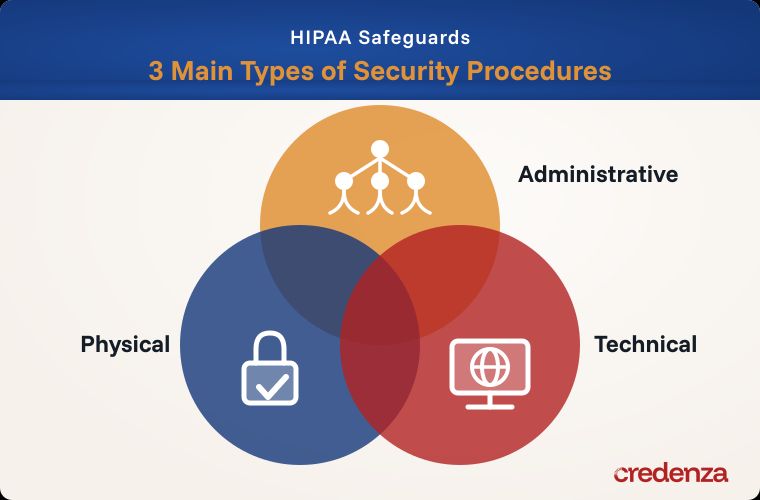 HIPAA Safeguards

3 Main Types of Security Procedures

Administrative

Physical

Technical

credenza